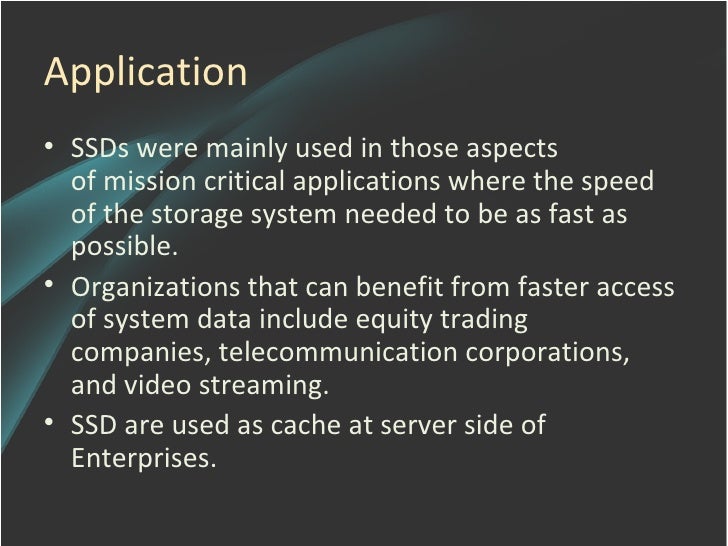 Application

• SSDs were mainly used in those aspects of mission critical applications where the speed of the storage system needed to be as fast as possible.

• Organizations that can benefit from faster access of system data include equity trading companies, telecommunication corporations, and video streaming.

• SSD are used as cache at server side of Enterprises.